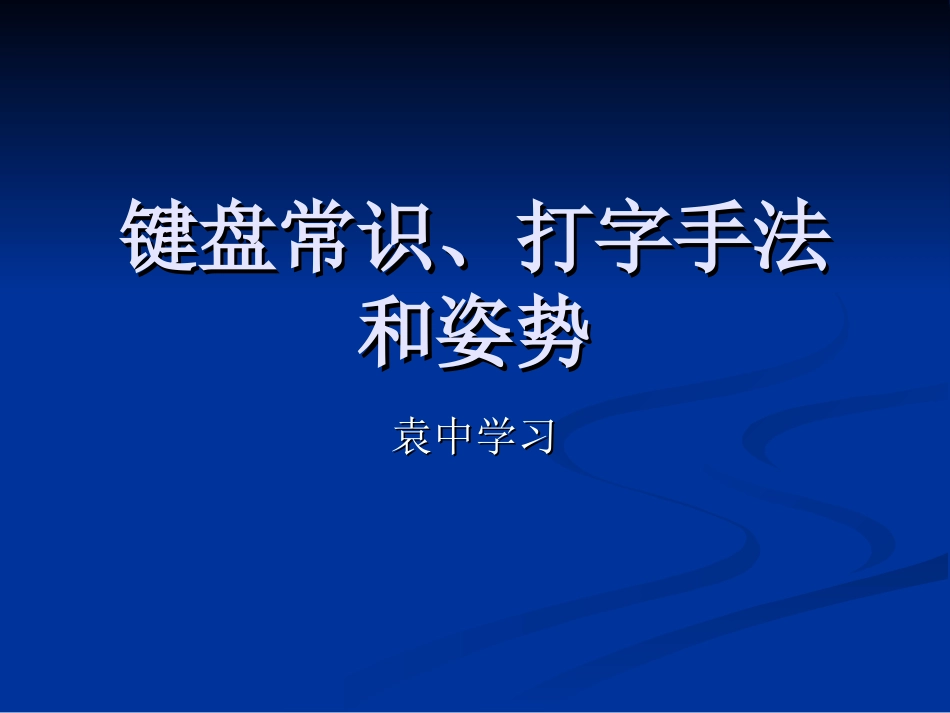 键盘常识、打字手法和姿势

袁中学习